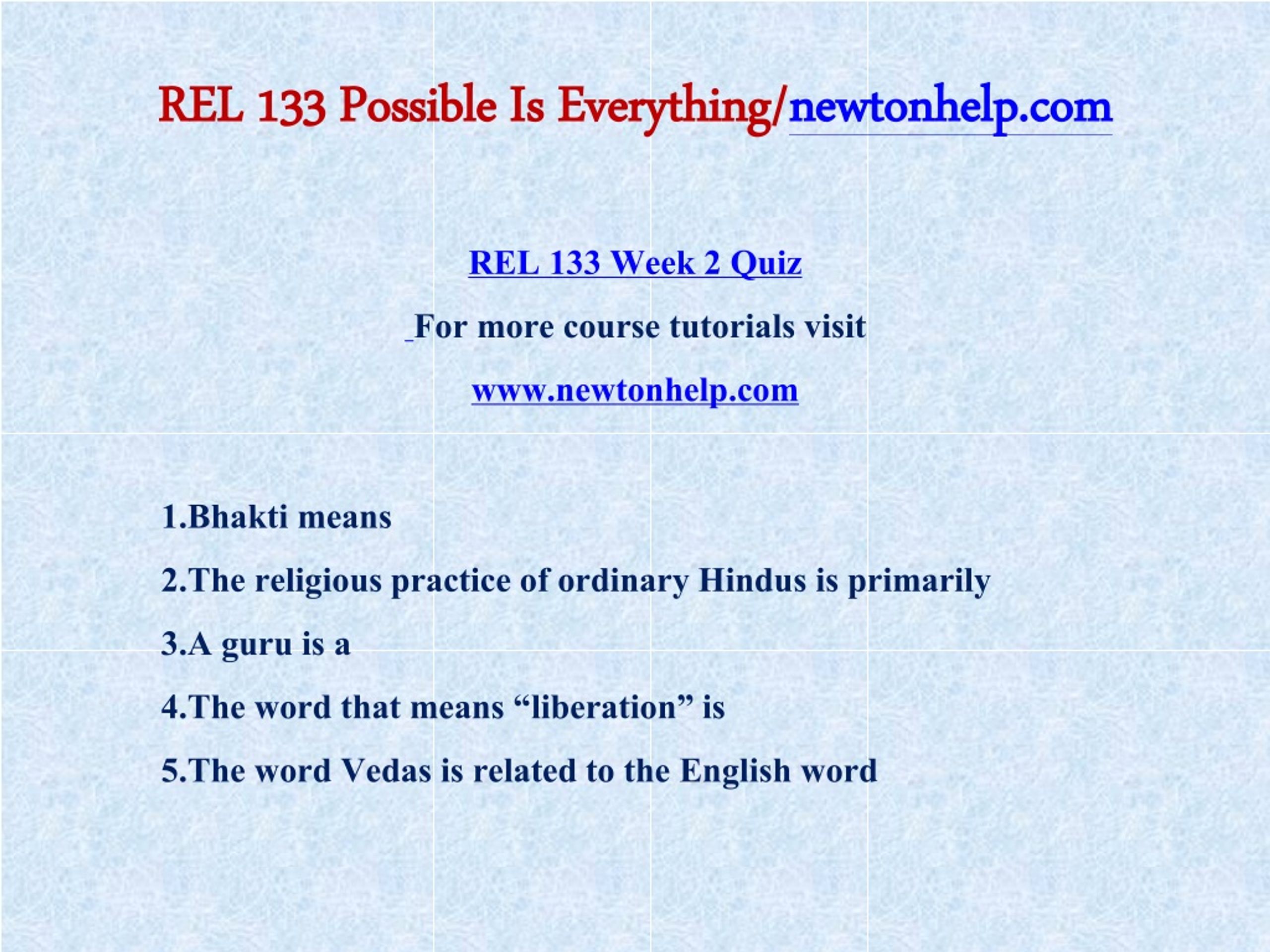 REL 133 Possible Is Everything/newtonhelp.com

REL 133 Week 2 Quiz

For more course tutorials visit

www.newtonhelp.com

1.Bhakti means

2.The religious practice of ordinary Hindus is primarily

3.A guru is a

4.The word that means “liberation” is

5.The word Vedas is related to the English word